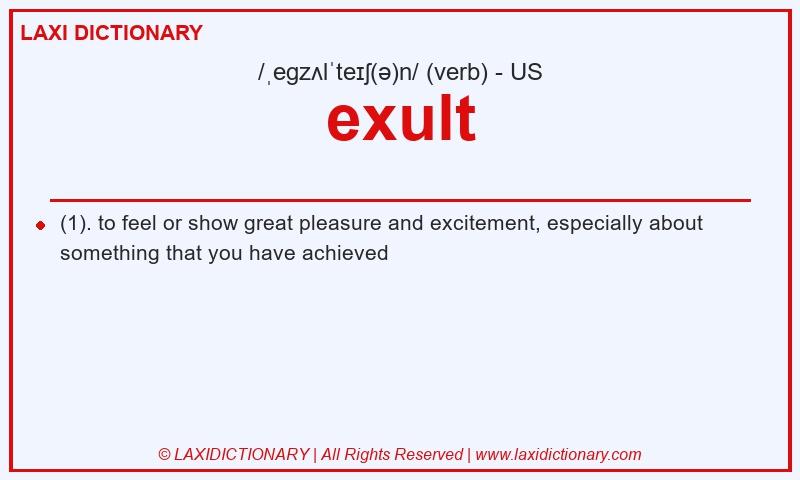 LAXI DICTIONARY

/ˌegzʌlˈteɪʃ(ə)n/ (verb) - US

exult

(1). to feel or show great pleasure and excitement, especially about something that you have achieved

© LAXIDICTIONARY | All Rights Reserved | www.laxidictionary.com